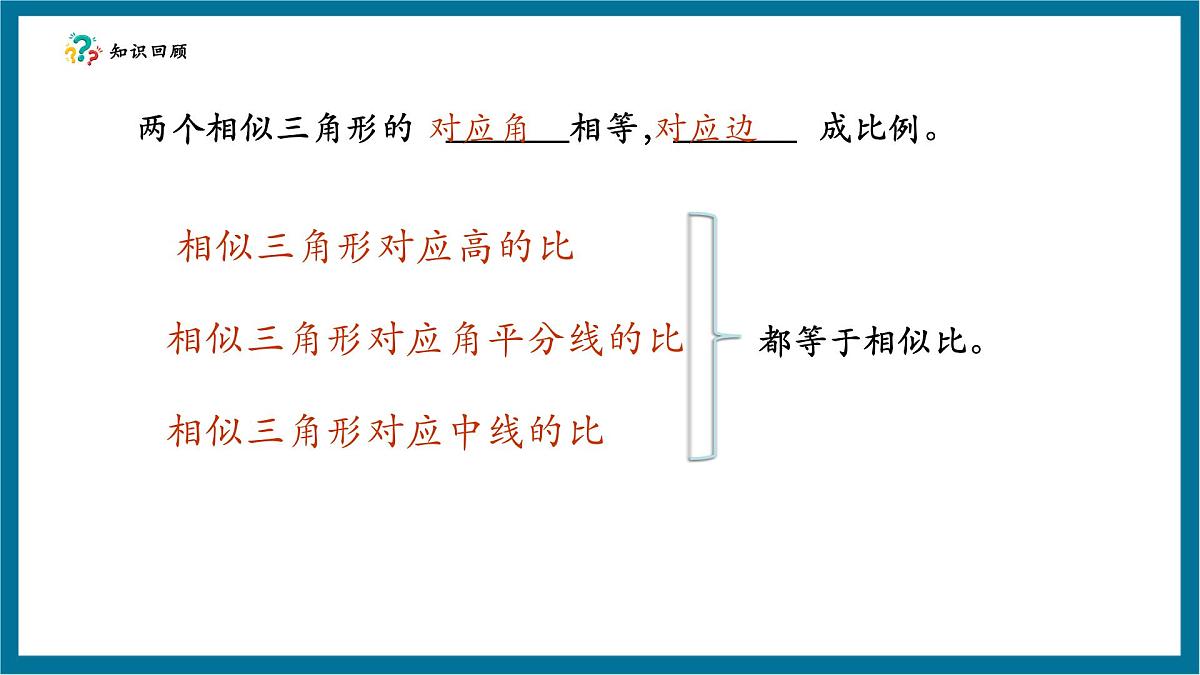 知识回顾

两个相似三角形的 对应角 相等,对应边 成比例。

相似三角形对应高的比

相似三角形对应角平分线的比

相似三角形对应中线的比

都等于相似比。